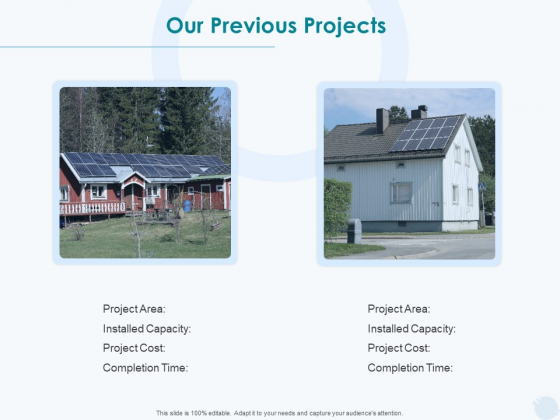 Our Previous Projects

Project Area:
Installed Capacity:
Project Cost:
Completion Time:

Project Area:
Installed Capacity:
Project Cost:
Completion Time:

This slide is 100% editable. Adapt it to your needs and capture your audience's attention.